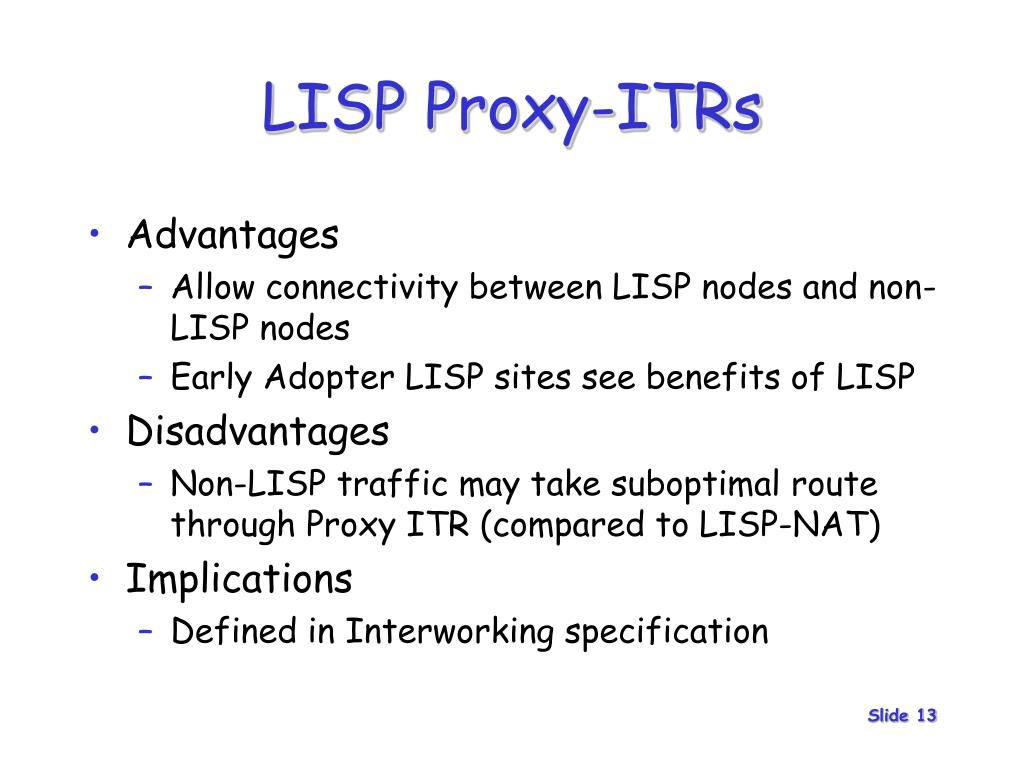 LISP Proxy-ITRs

• Advantages
  – Allow connectivity between LISP nodes and non-LISP nodes
  – Early Adopter LISP sites see benefits of LISP
• Disadvantages
  – Non-LISP traffic may take suboptimal route through Proxy ITR (compared to LISP-NAT)
• Implications
  – Defined in Interworking specification

Slide 13